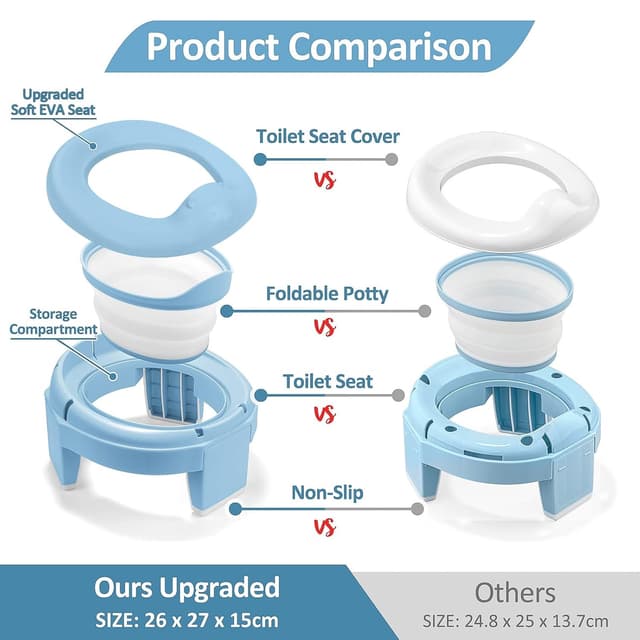 Product Comparison

Upgraded Soft EVA Seat

Toilet Seat Cover

VS

Foldable Potty

VS

Storage Compartment

Toilet Seat

VS

Non-Slip

VS

Ours Upgraded
SIZE: 26 x 27 x 15cm

Others
SIZE: 24.8 x 25 x 13.7cm